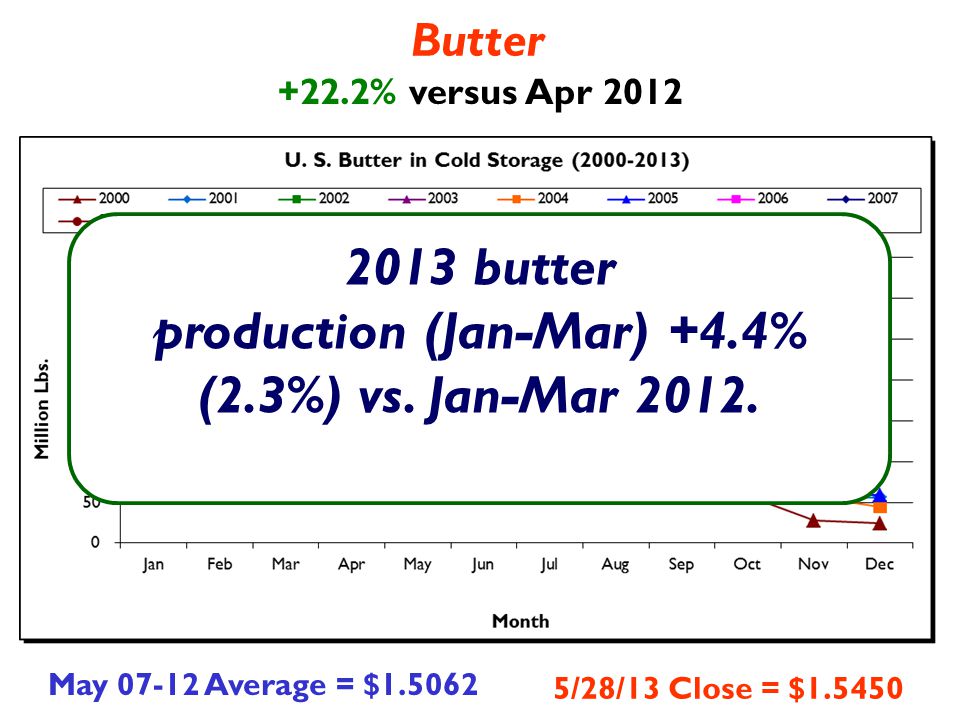 Butter
+22.2% versus Apr 2012

U. S. Butter in Cold Storage (2000-2013)

2000 2001 2002 2003 2004 2005 2006 2007

2013 butter production (Jan-Mar) +4.4% (2.3%) vs. Jan-Mar 2012.

Million Lbs.

50
0

Jan Feb Mar Apr May Jun Jul Aug Sep Oct Nov Dec

Month

May 07-12 Average = $1.5062

5/28/13 Close = $1.5450